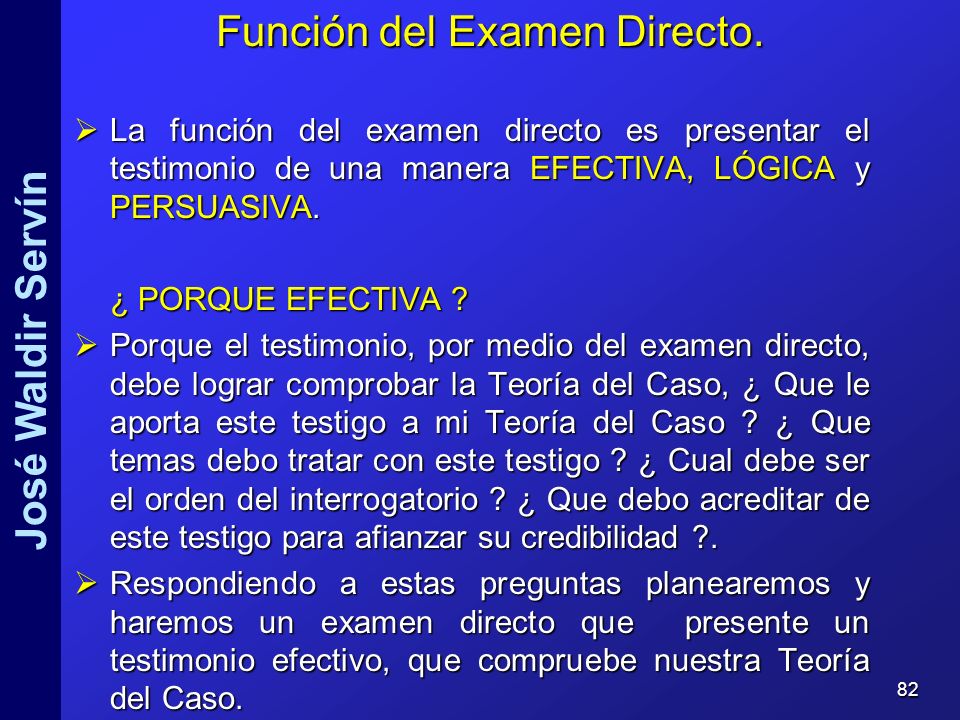 José Waldir Servín

Función del Examen Directo.

➢ La función del examen directo es presentar el testimonio de una manera EFECTIVA, LÓGICA y PERSUASIVA.

¿ PORQUE EFECTIVA ?

➢ Porque el testimonio, por medio del examen directo, debe lograr comprobar la Teoría del Caso, ¿ Que le aporta este testigo a mi Teoría del Caso ? ¿ Que temas debo tratar con este testigo ? ¿ Cual debe ser el orden del interrogatorio ? ¿ Que debo acreditar de este testigo para afianzar su credibilidad ?.

➢ Respondiendo a estas preguntas planearemos y haremos un examen directo que presente un testimonio efectivo, que compruebe nuestra Teoría del Caso.

82